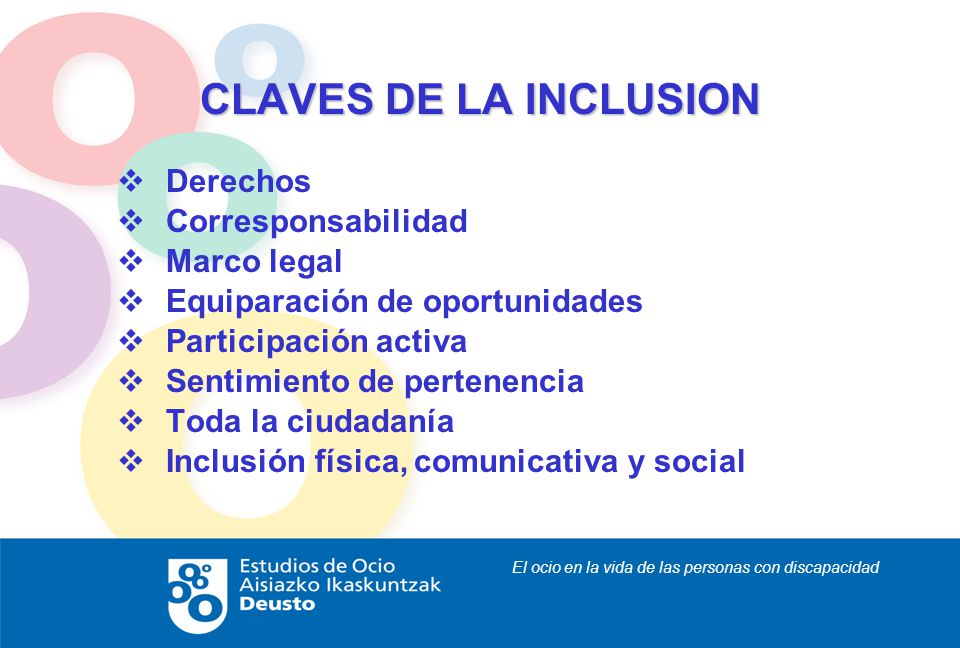 CLAVES DE LA INCLUSION

❖ Derechos
❖ Corresponsabilidad
❖ Marco legal
❖ Equiparación de oportunidades
❖ Participación activa
❖ Sentimiento de pertenencia
❖ Toda la ciudadanía
❖ Inclusión física, comunicativa y social

Estudios de Ocio
Aisiazko Ikaskuntzak
Deusto

El ocio en la vida de las personas con discapacidad